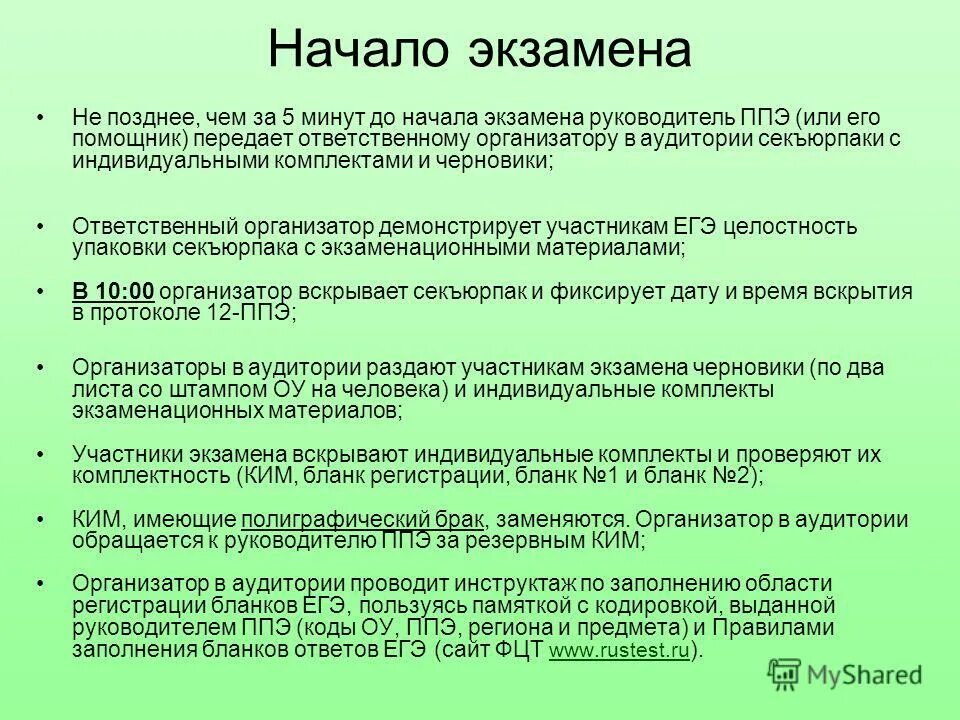 Начало экзамена

• Не позднее, чем за 5 минут до начала экзамена руководитель ППЭ (или его помощник) передает ответственному организатору в аудитории секъюрпаки с индивидуальными комплектами и черновики;

• Ответственный организатор демонстрирует участникам ЕГЭ целостность упаковки секъюрпака с экзаменационными материалами;

• В 10:00 организатор вскрывает секъюрпак и фиксирует дату и время вскрытия в протоколе 12-ППЭ;

• Организаторы в аудитории раздают участникам экзамена черновики (по два листа со штампом ОУ на человека) и индивидуальные комплекты экзаменационных материалов;

• Участники экзамена вскрывают индивидуальные комплекты и проверяют их комплектность (КИМ, бланк регистрации, бланк №1 и бланк №2);

• КИМ, имеющие полиграфический брак, заменяются. Организатор в аудитории обращается к руководителю ППЭ за резервным КИМ;

• Организатор в аудитории проводит инструктаж по заполнению области регистрации бланков ЕГЭ, пользуясь памяткой с кодировкой, выданной руководителем ППЭ (коды ОУ, ППЭ, региона и предмета) и Правилами заполнения бланков ответов ЕГЭ (сайт ФЦТ www.rustest.ru).

MyShared